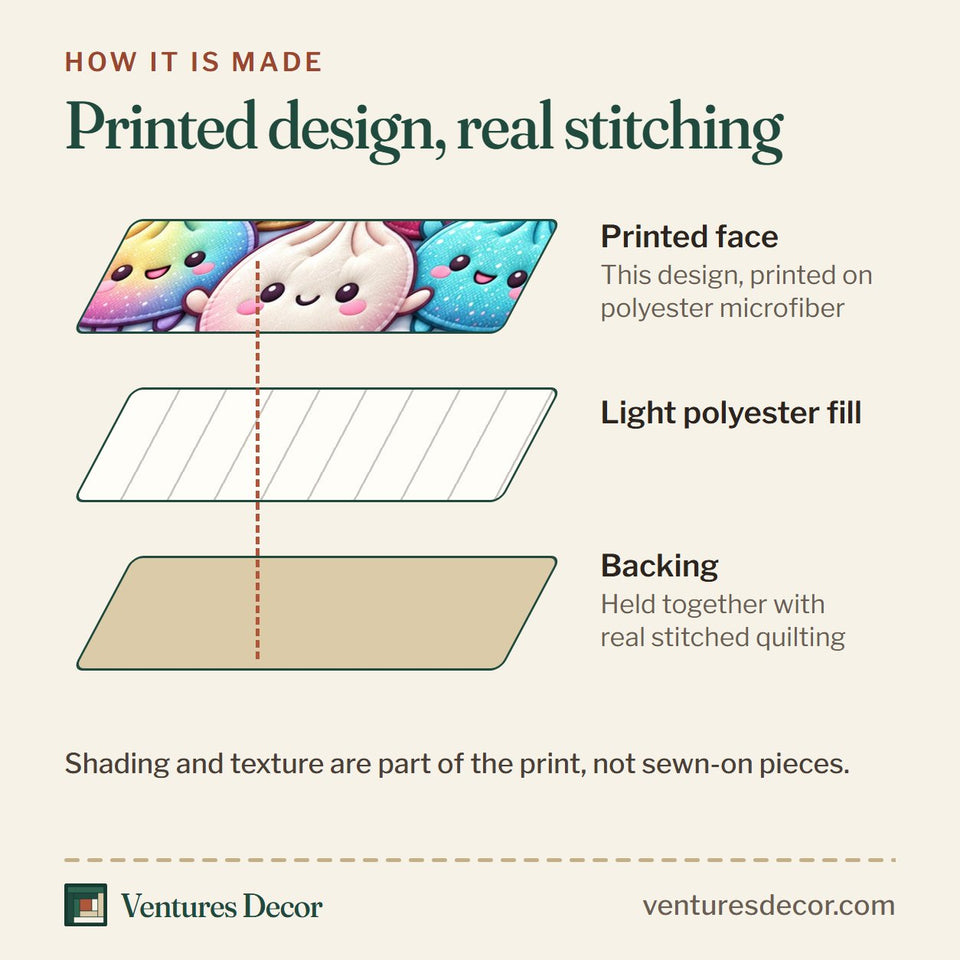 HOW IT IS MADE

Printed design, real stitching

Printed face
This design, printed on polyester microfiber

Light polyester fill

Backing
Held together with real stitched quilting

Shading and texture are part of the print, not sewn-on pieces.

Ventures Decor

venturesdecor.com